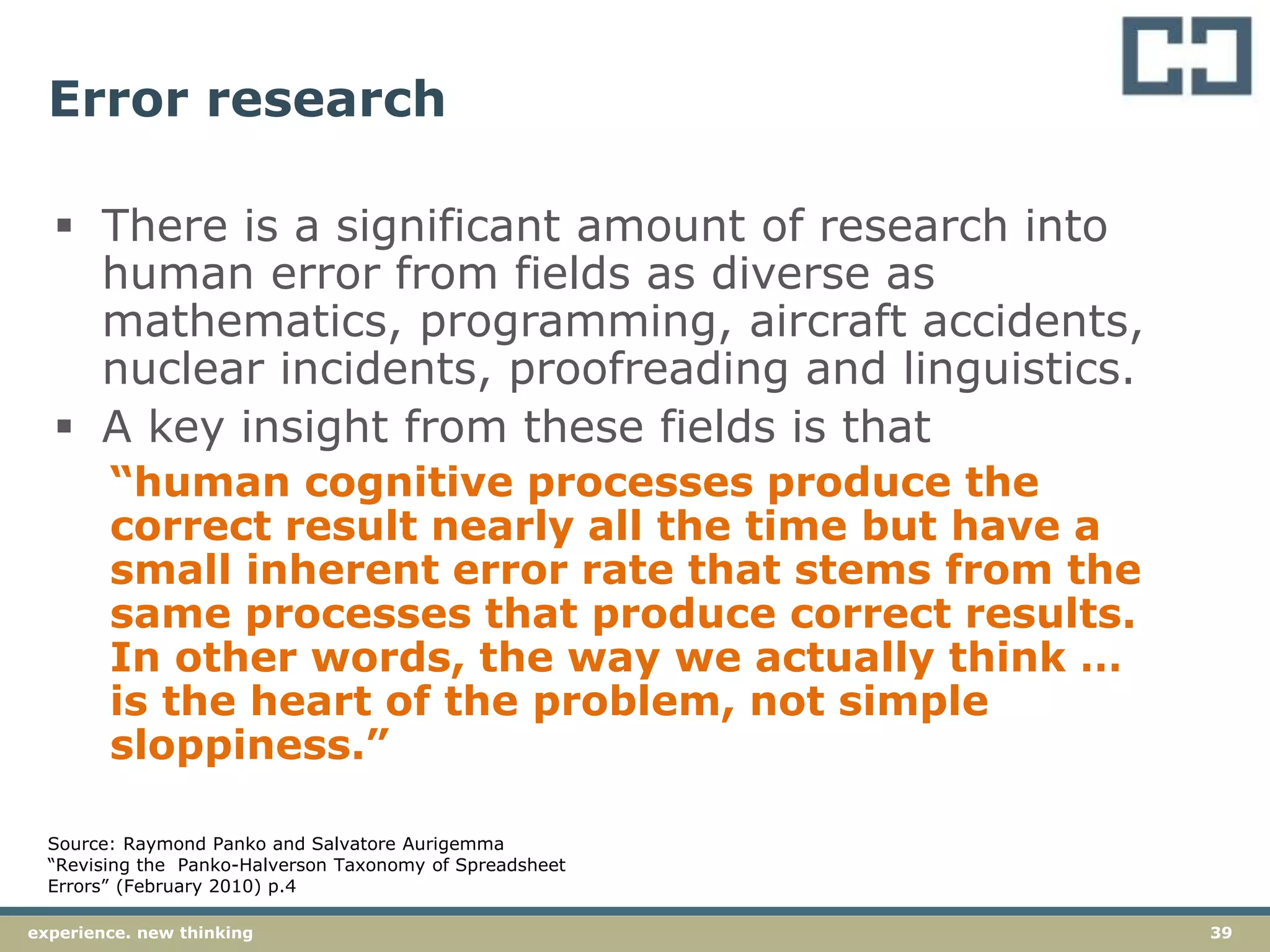 Error research

▪ There is a significant amount of research into human error from fields as diverse as mathematics, programming, aircraft accidents, nuclear incidents, proofreading and linguistics.

▪ A key insight from these fields is that

“human cognitive processes produce the correct result nearly all the time but have a small inherent error rate that stems from the same processes that produce correct results. In other words, the way we actually think … is the heart of the problem, not simple sloppiness.”

Source: Raymond Panko and Salvatore Aurigemma “Revising the Panko-Halverson Taxonomy of Spreadsheet Errors” (February 2010) p.4

experience. new thinking

39